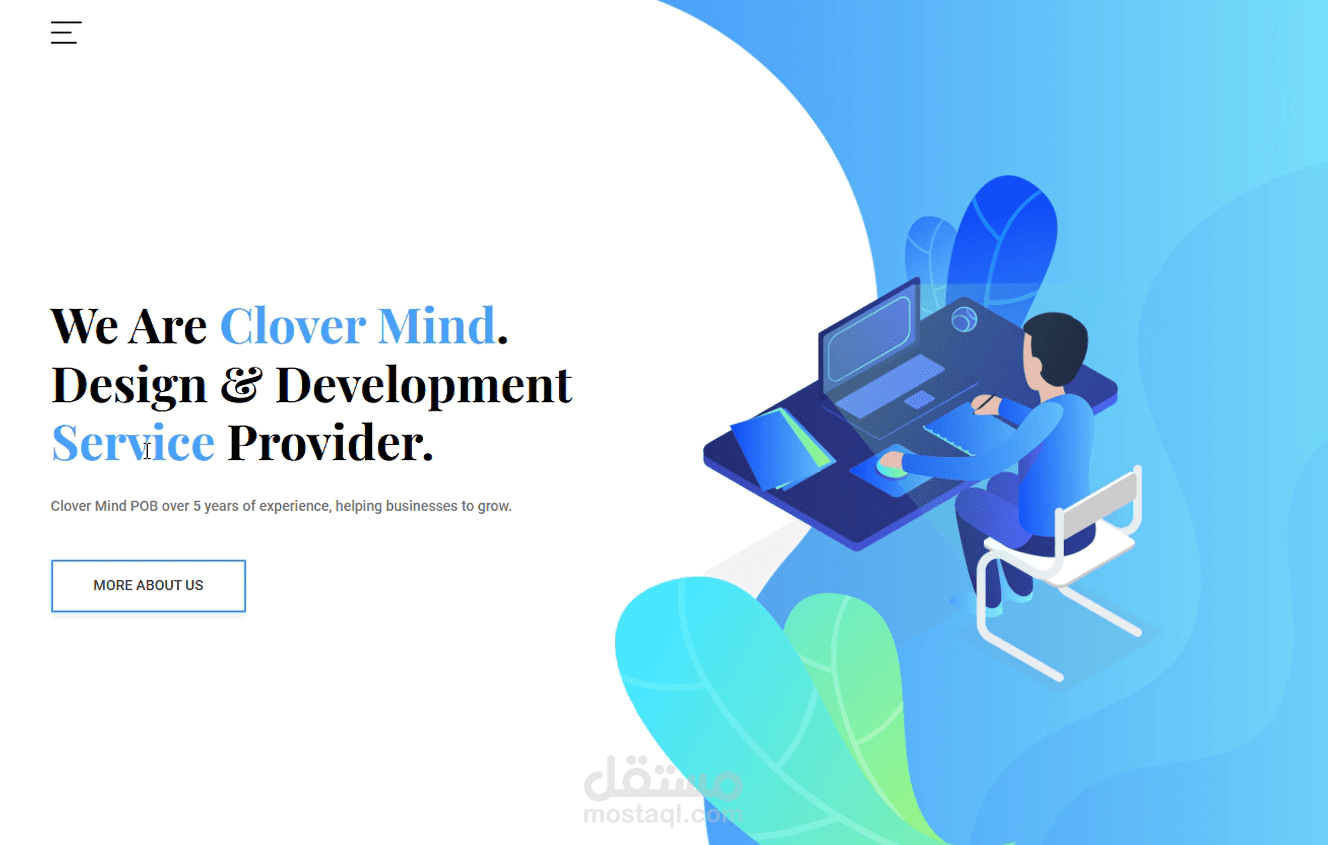 We Are Clover Mind.
Design & Development
Service Provider.

Clover Mind POB over 5 years of experience, helping businesses to grow.

MORE ABOUT US

مستقل
mostaql.com